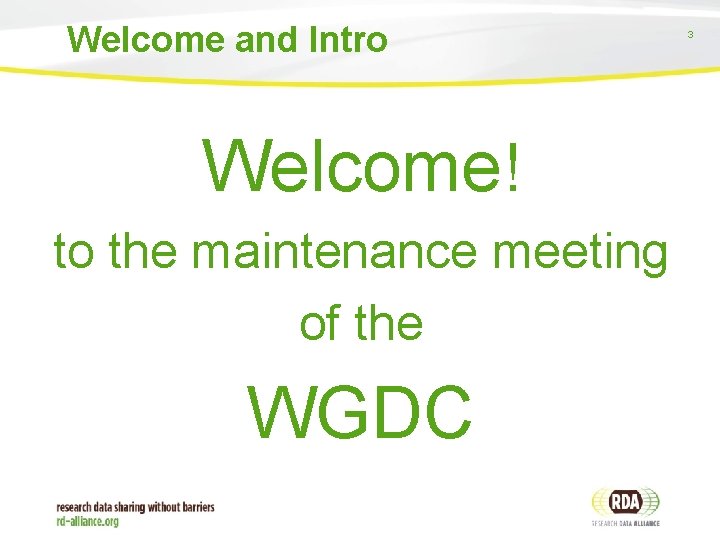 Welcome and Intro

3

Welcome!

to the maintenance meeting

of the

WGDC

research data sharing without barriers
rd-alliance.org

RDA
RESEARCH DATA ALLIANCE